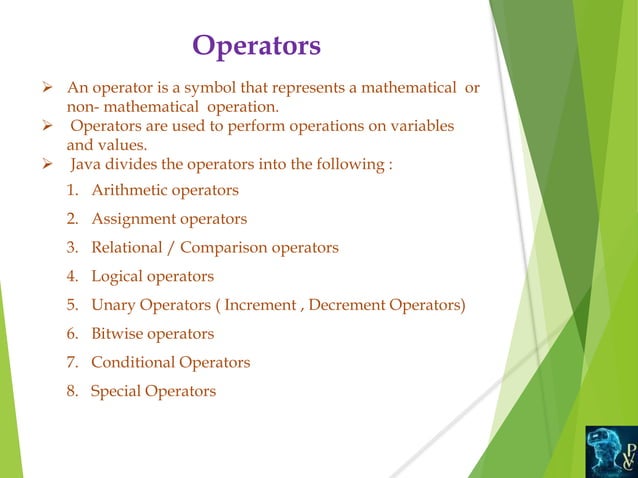 Operators

➢ An operator is a symbol that represents a mathematical or non- mathematical operation.
➢ Operators are used to perform operations on variables and values.
➢ Java divides the operators into the following :

1. Arithmetic operators
2. Assignment operators
3. Relational / Comparison operators
4. Logical operators
5. Unary Operators ( Increment , Decrement Operators)
6. Bitwise operators
7. Conditional Operators
8. Special Operators

PVC